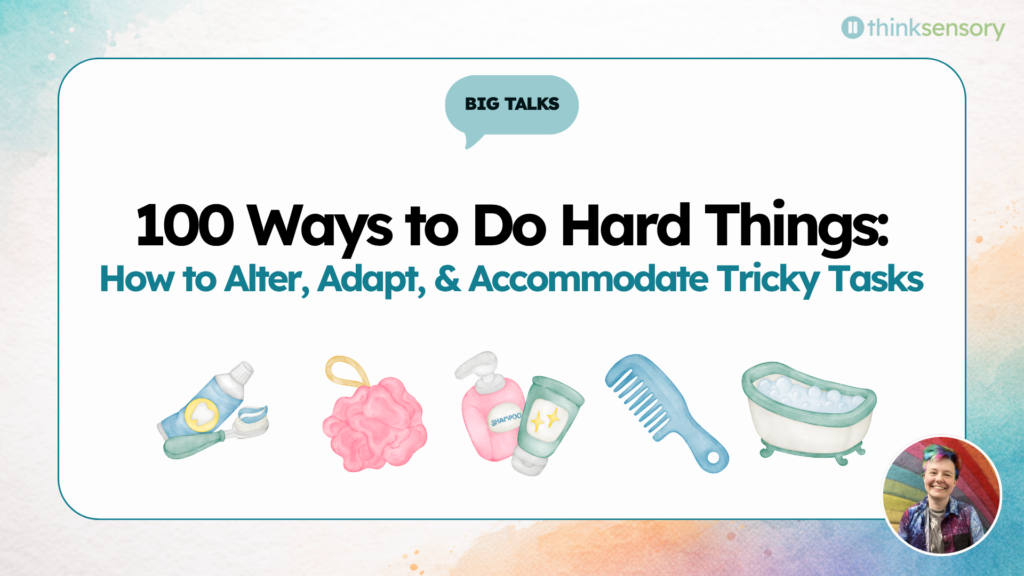 thinksensory

BIG TALKS

100 Ways to Do Hard Things:

How to Alter, Adapt, & Accommodate Tricky Tasks

SHAMPOO